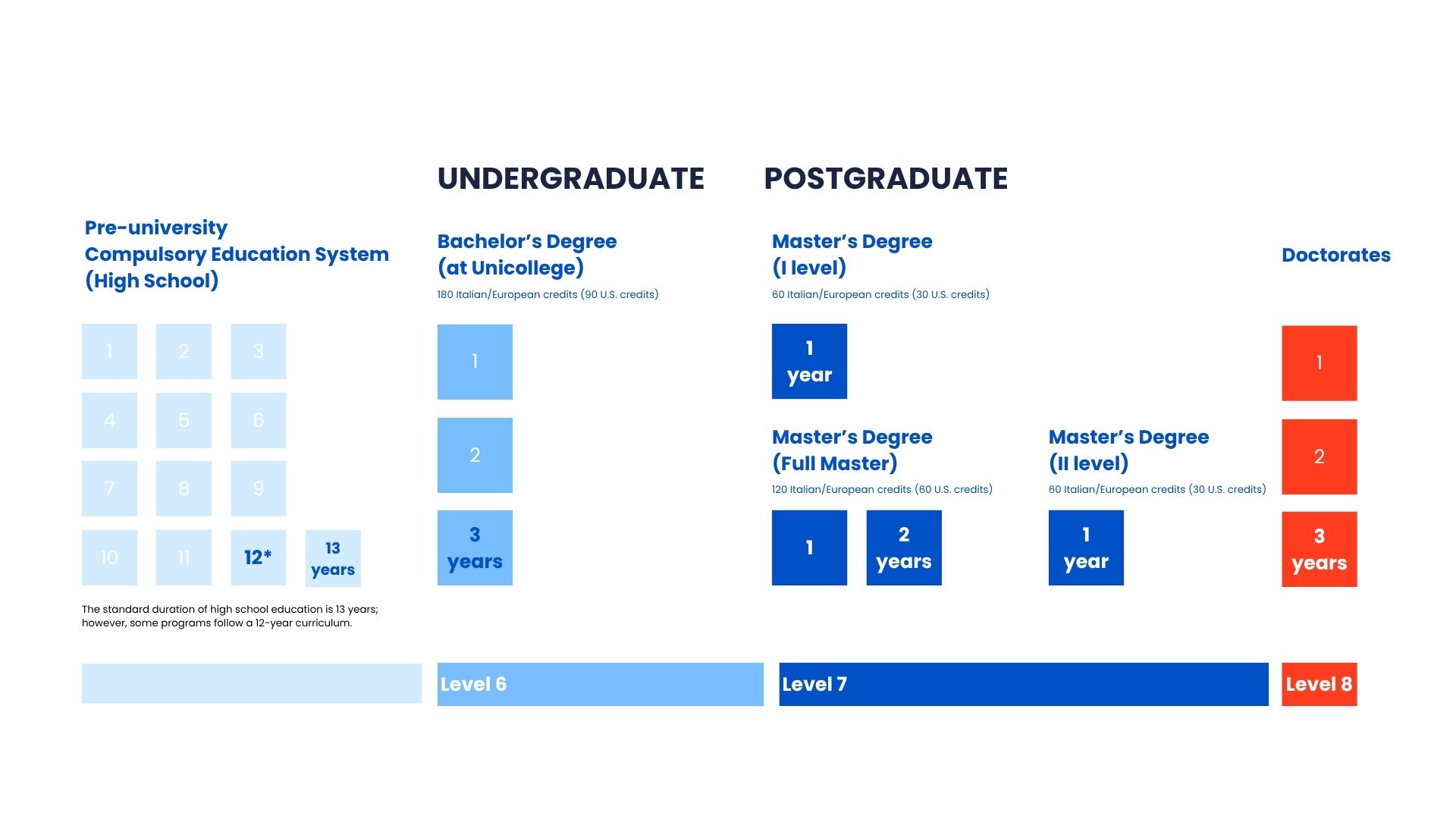 UNDERGRADUATE

POSTGRADUATE

Pre-university Compulsory Education System (High School)

1 2 3
4 5 6
7 8 9
10 11 12* 13 years

The standard duration of high school education is 13 years; however, some programs follow a 12-year curriculum.

Bachelor's Degree (at Unicollege)
180 Italian/European credits (90 U.S. credits)

1
2
3 years

Master's Degree (I level)
60 Italian/European credits (30 U.S. credits)

1 year

Master's Degree (Full Master)
120 Italian/European credits (60 U.S. credits)

1
2 years

Master's Degree (II level)
60 Italian/European credits (30 U.S. credits)

1 year

Doctorates

1
2
3 years

Level 6
Level 7
Level 8